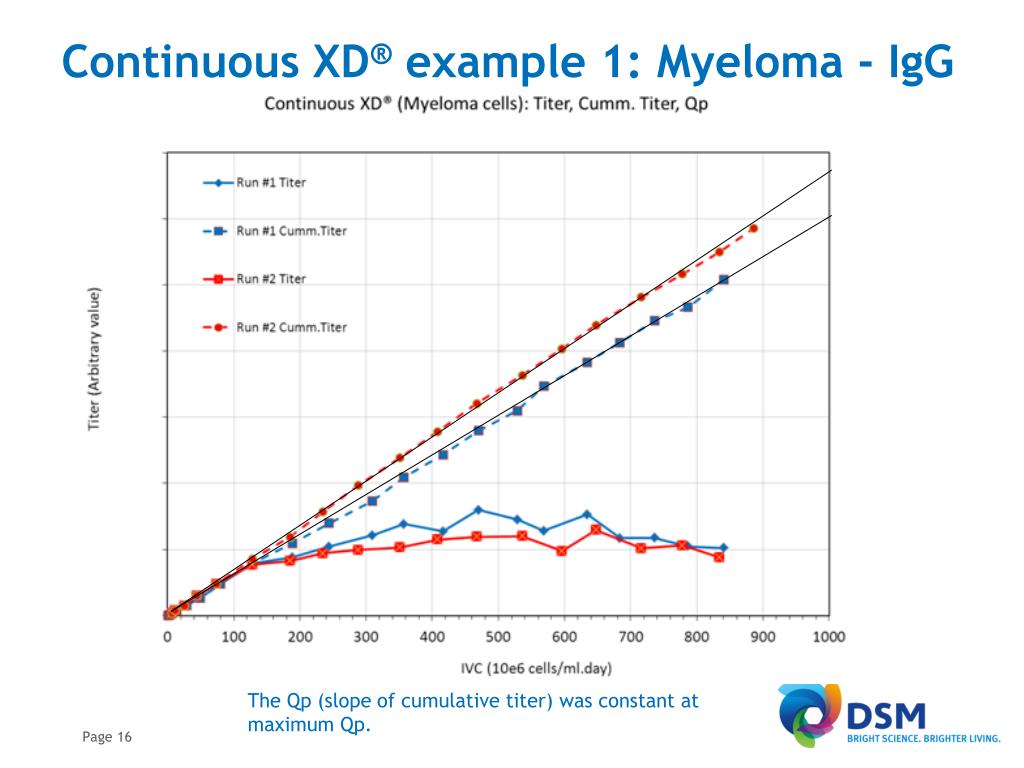 Continuous XD® example 1: Myeloma - IgG

Continuous XD® (Myeloma cells): Titer, Cumm. Titer, Qp

Run #1 Titer
Run #1 Cumm.Titer
Run #2 Titer
Run #2 Cumm.Titer

Titer (Arbitrary value)

0 100 200 300 400 500 600 700 800 900 1000

IVC (10e6 cells/ml.day)

The Qp (slope of cumulative titer) was constant at maximum Qp.

Page 16

DSM
BRIGHT SCIENCE. BRIGHTER LIVING.